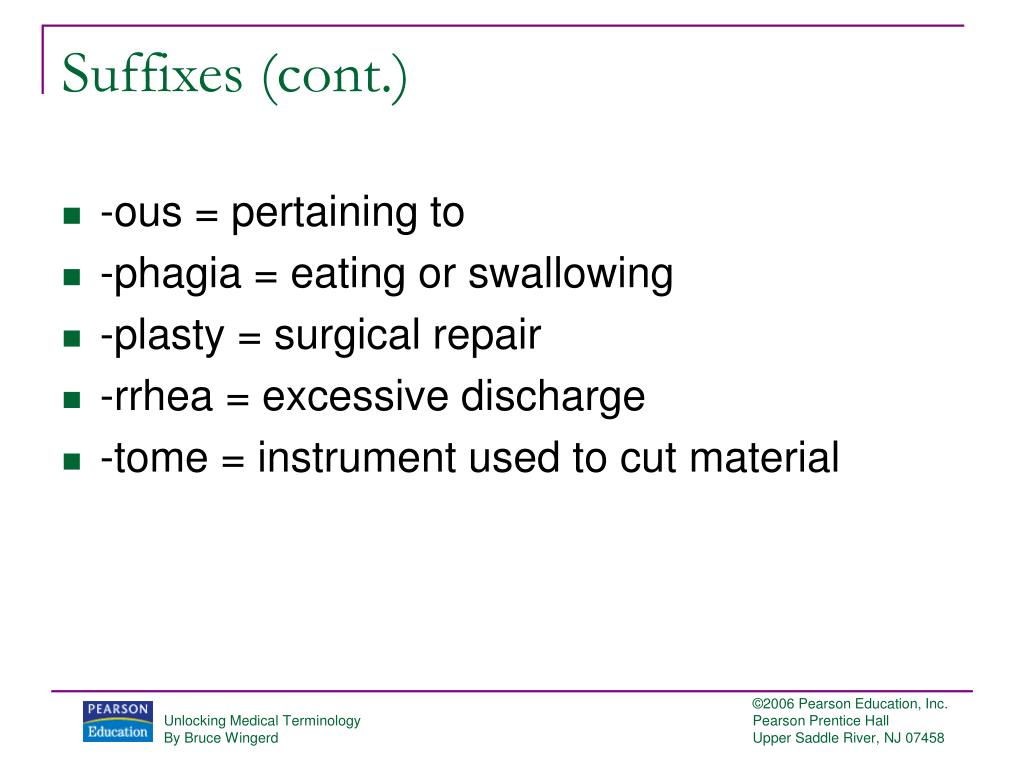 Suffixes (cont.)

- -ous = pertaining to
- -phagia = eating or swallowing
- -plasty = surgical repair
- -rrhea = excessive discharge
- -tome = instrument used to cut material

PEARSON Education

Unlocking Medical Terminology
By Bruce Wingerd

©2006 Pearson Education, Inc.
Pearson Prentice Hall
Upper Saddle River, NJ 07458